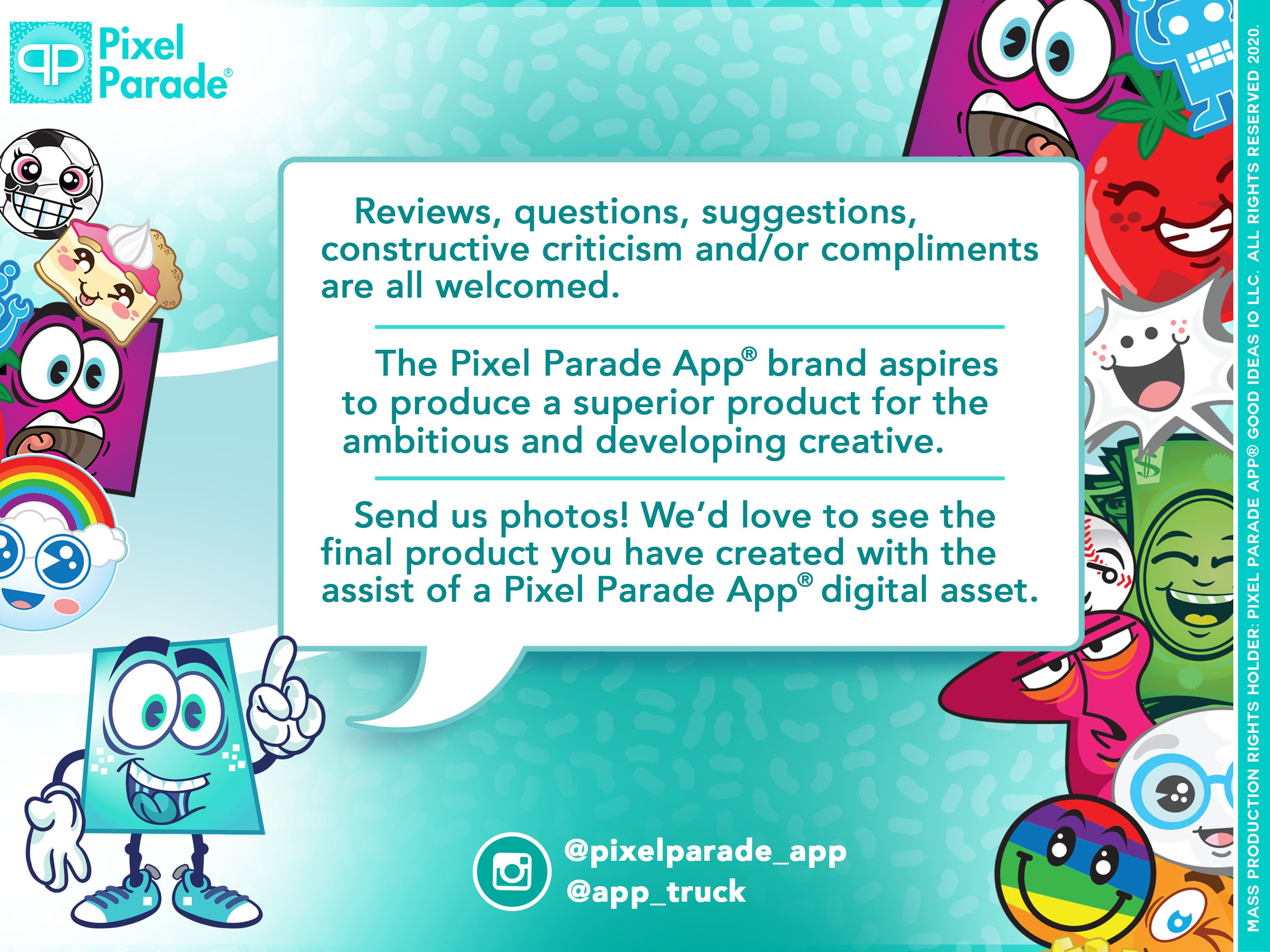 Pixel Parade®

Reviews, questions, suggestions, constructive criticism and/or compliments are all welcomed.

The Pixel Parade App® brand aspires to produce a superior product for the ambitious and developing creative.

Send us photos! We'd love to see the final product you have created with the assist of a Pixel Parade App® digital asset.

@pixelparade_app
@app_truck

MASS PRODUCTION RIGHTS HOLDER: PIXEL PARADE APP® GOOD IDEAS IO LLC. ALL RIGHTS RESERVED 2020.